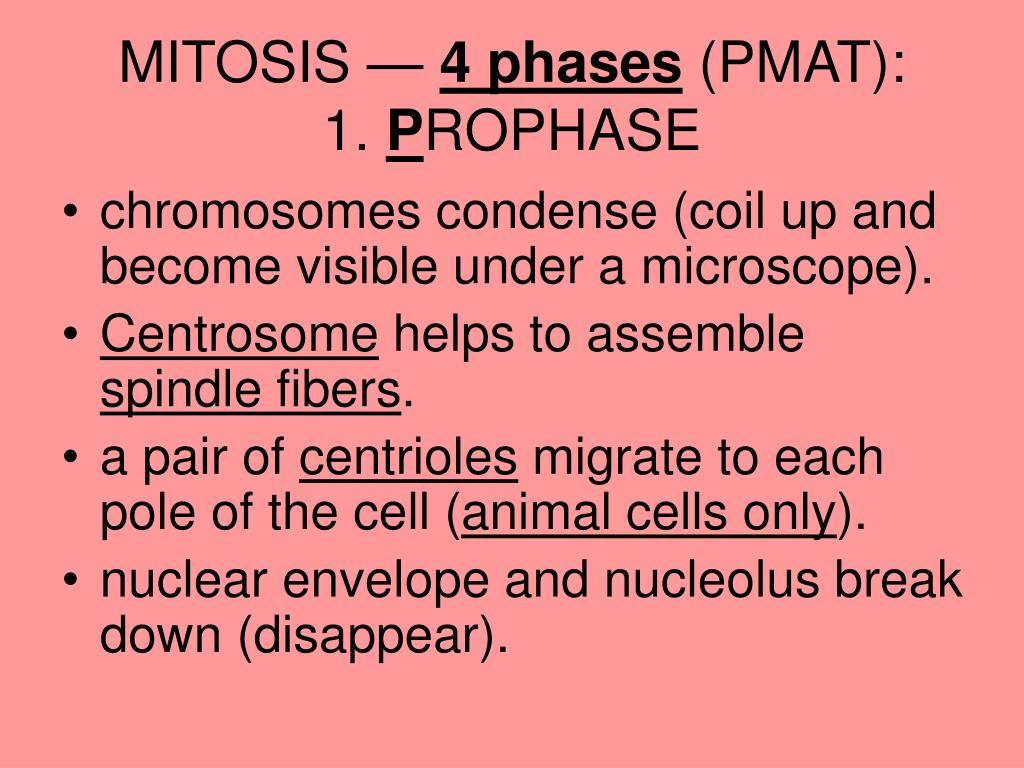 MITOSIS — 4 phases (PMAT):
1. PROPHASE

• chromosomes condense (coil up and become visible under a microscope).
• Centrosome helps to assemble spindle fibers.
• a pair of centrioles migrate to each pole of the cell (animal cells only).
• nuclear envelope and nucleolus break down (disappear).